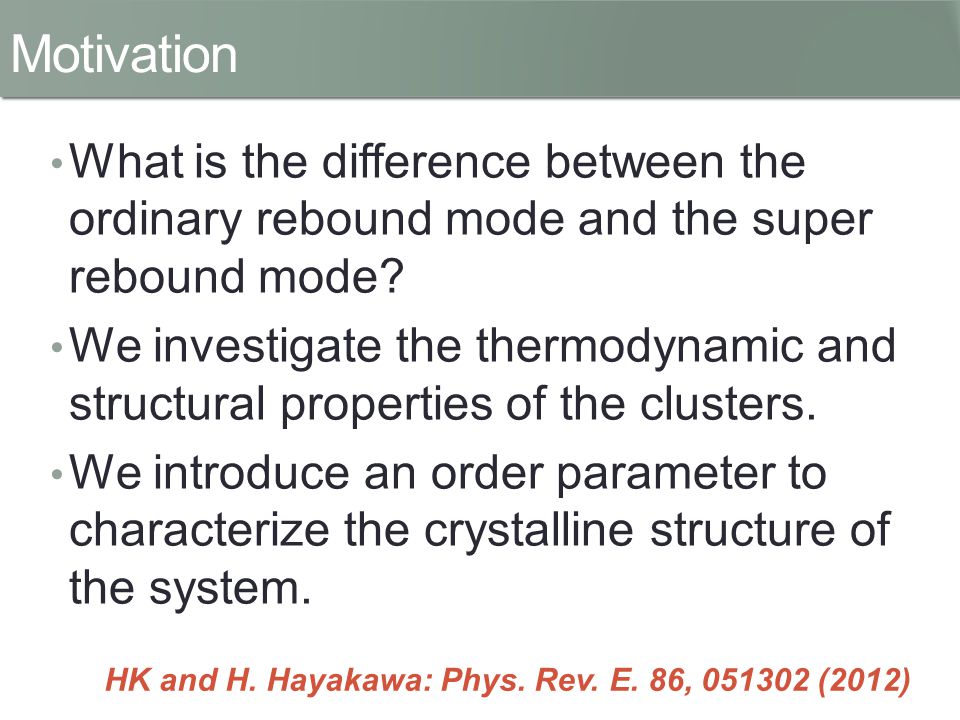 Motivation

• What is the difference between the ordinary rebound mode and the super rebound mode?

• We investigate the thermodynamic and structural properties of the clusters.

• We introduce an order parameter to characterize the crystalline structure of the system.

HK and H. Hayakawa: Phys. Rev. E. 86, 051302 (2012)